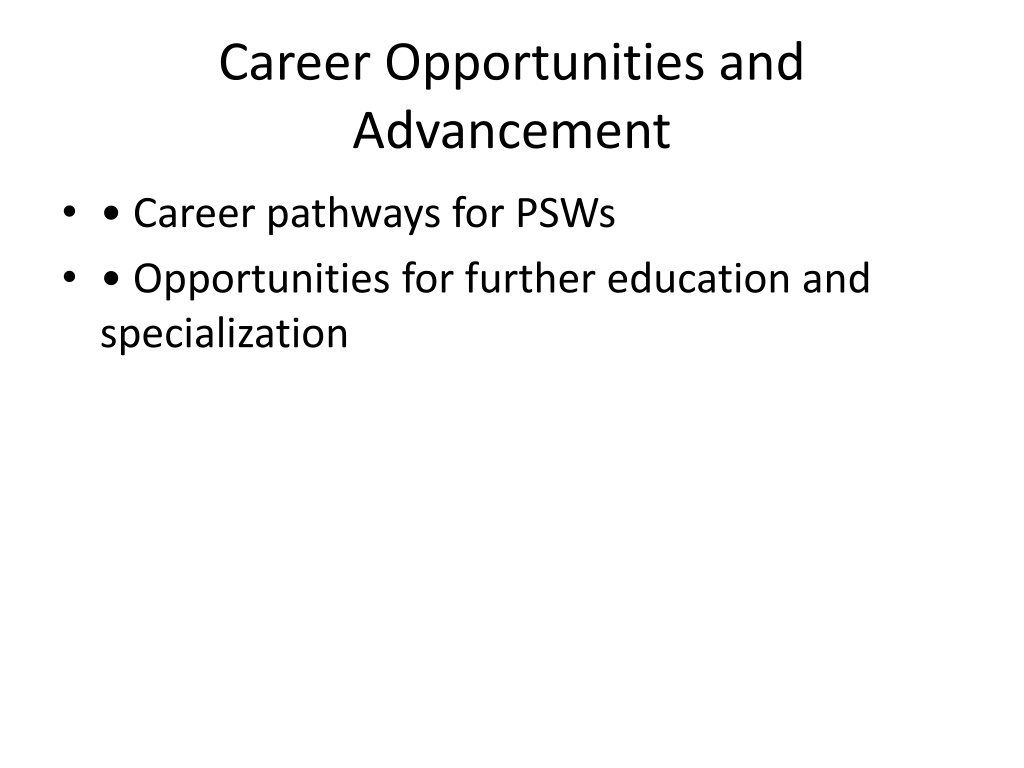 Career Opportunities and Advancement

• • Career pathways for PSWs
• • Opportunities for further education and specialization